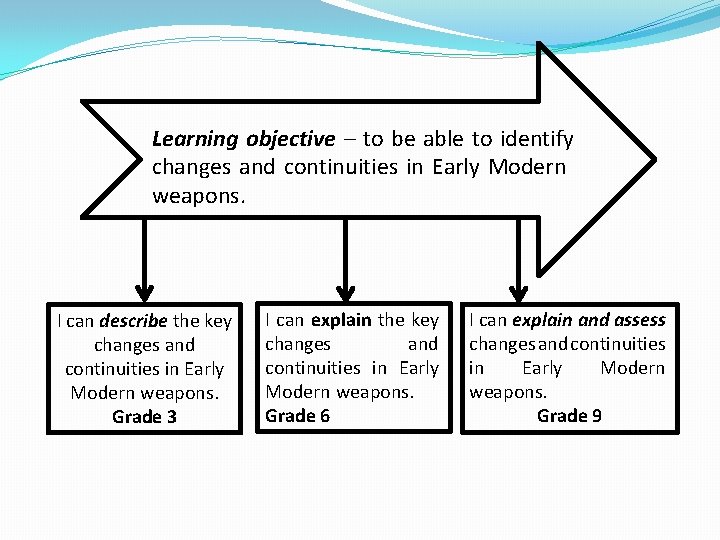 Learning objective – to be able to identify changes and continuities in Early Modern weapons.

I can describe the key changes and continuities in Early Modern weapons.
Grade 3

I can explain the key changes and continuities in Early Modern weapons.
Grade 6

I can explain and assess changes and continuities in Early Modern weapons.
Grade 9